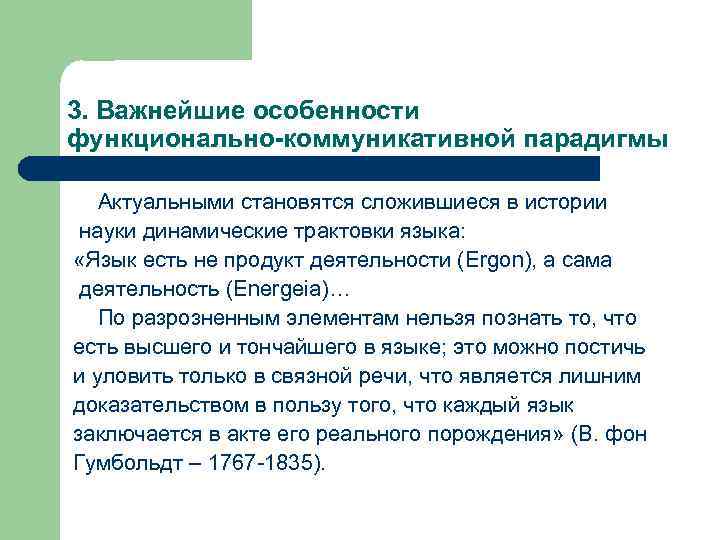 3. Важнейшие особенности функционально-коммуникативной парадигмы

Актуальными становятся сложившиеся в истории науки динамические трактовки языка:
«Язык есть не продукт деятельности (Ergon), а сама деятельность (Energeia)…

По разрозненным элементам нельзя познать то, что есть высшего и тончайшего в языке; это можно постичь и уловить только в связной речи, что является лишним доказательством в пользу того, что каждый язык заключается в акте его реального порождения» (В. фон Гумбольдт – 1767-1835).